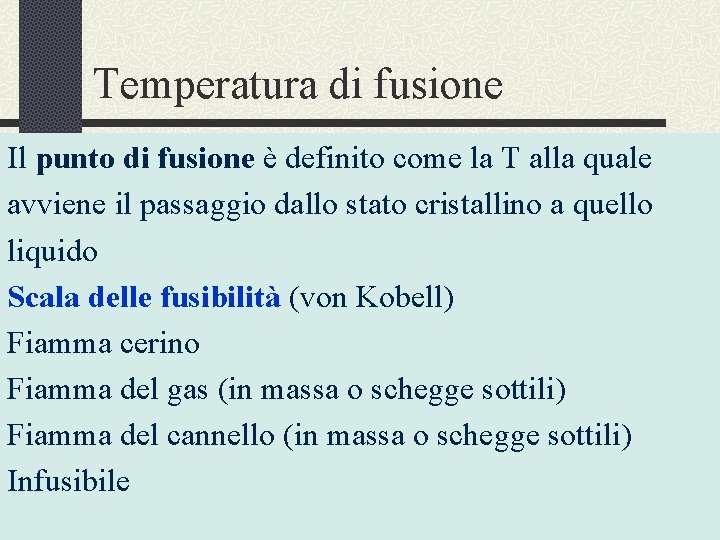 Temperatura di fusione

Il punto di fusione è definito come la T alla quale avviene il passaggio dallo stato cristallino a quello liquido

Scala delle fusibilità (von Kobell)

Fiamma cerino

Fiamma del gas (in massa o schegge sottili)

Fiamma del cannello (in massa o schegge sottili)

Infusibile